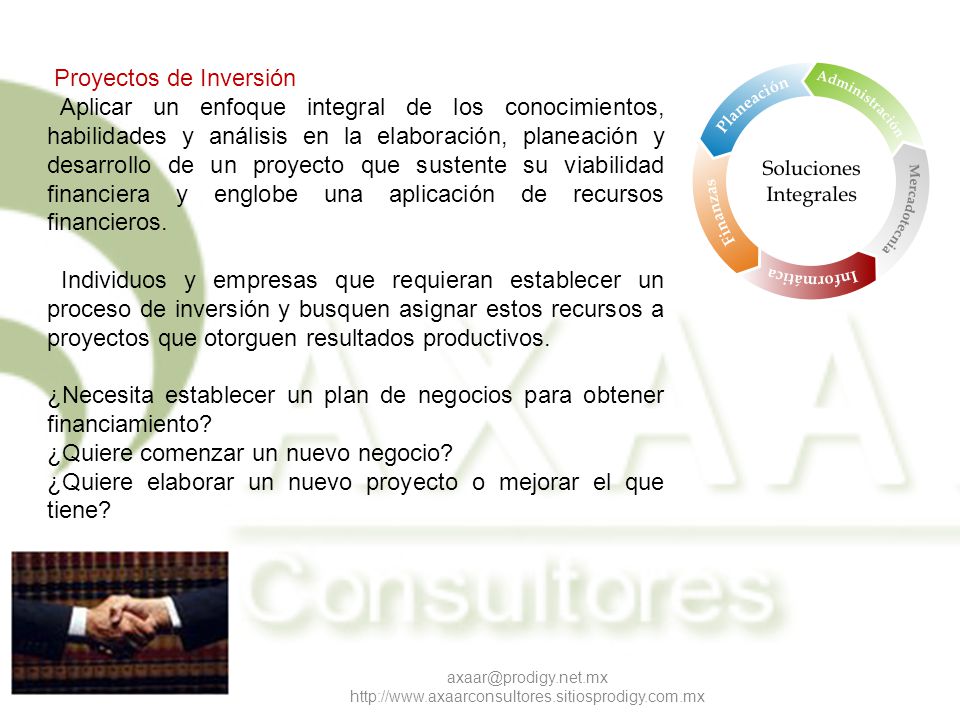 Proyectos de Inversión

Aplicar un enfoque integral de los conocimientos, habilidades y análisis en la elaboración, planeación y desarrollo de un proyecto que sustente su viabilidad financiera y englobe una aplicación de recursos financieros.

Individuos y empresas que requieran establecer un proceso de inversión y busquen asignar estos recursos a proyectos que otorguen resultados productivos.

¿Necesita establecer un plan de negocios para obtener financiamiento?
¿Quiere comenzar un nuevo negocio?
¿Quiere elaborar un nuevo proyecto o mejorar el que tiene?

Planeación
Administración
Mercadotecnia
Informática
Finanzas
Soluciones Integrales

AXAA
Consultores

axaar@prodigy.net.mx
http://www.axaarconsultores.sitiosprodigy.com.mx